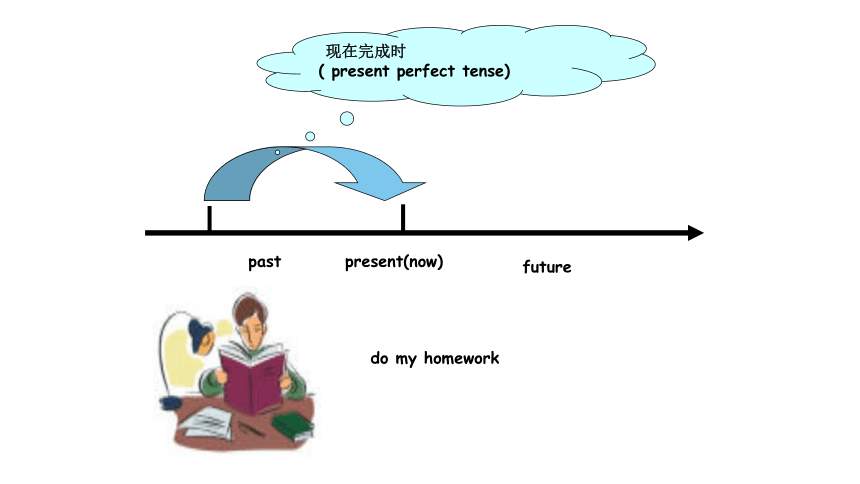 现在完成时
( present perfect tense)

past present(now) future

do my homework